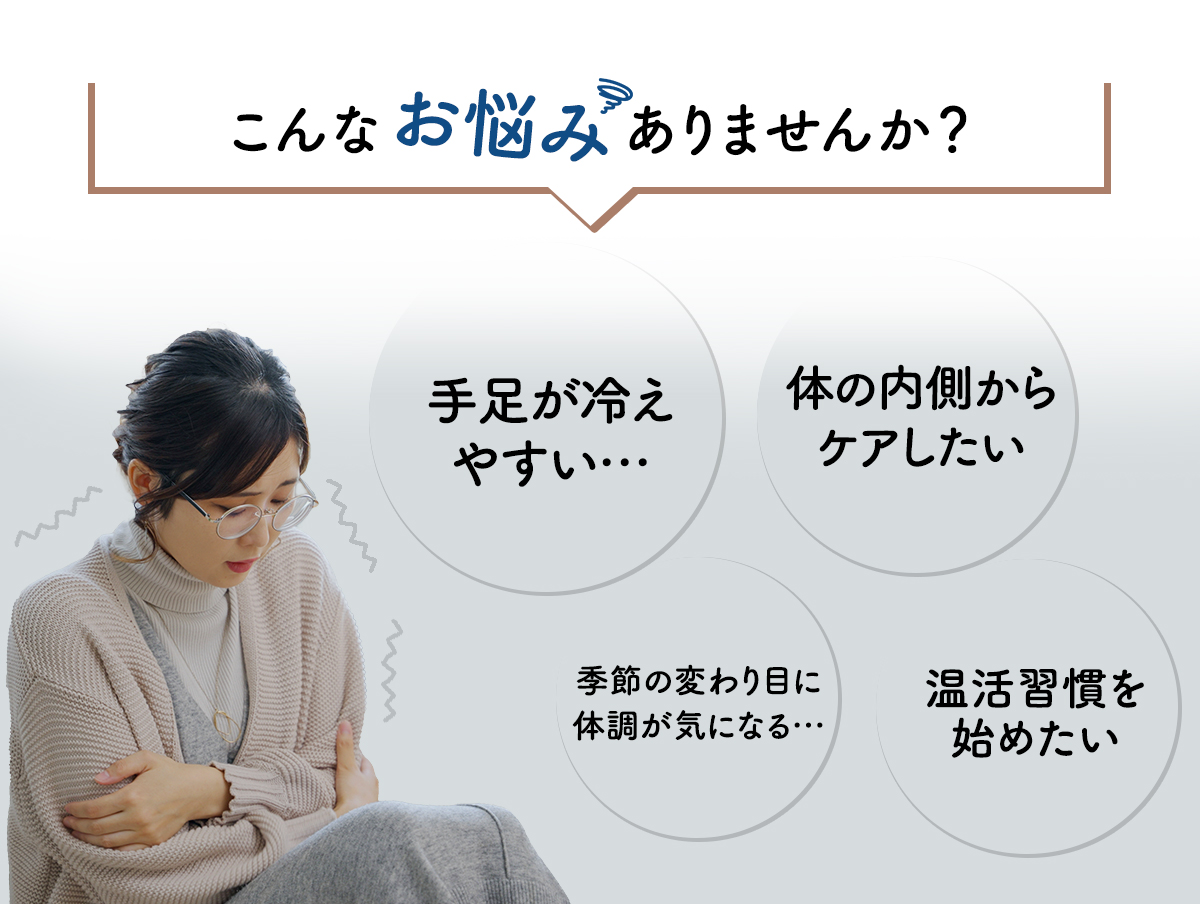 こんなお悩みありませんか？

手足が冷えやすい…

体の内側からケアしたい

季節の変わり目に体調が気になる…

温活習慣を始めたい